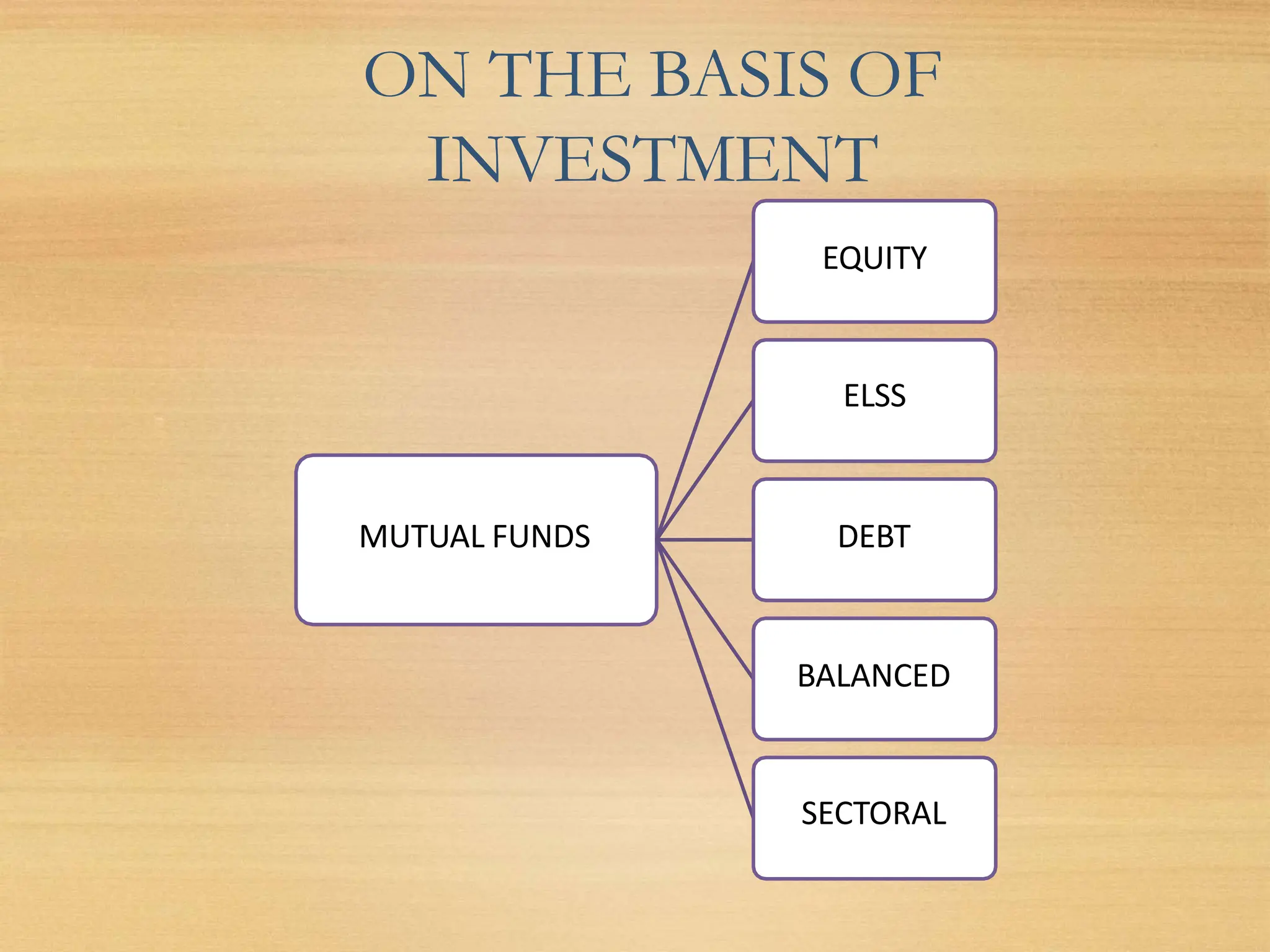 ON THE BASIS OF INVESTMENT

MUTUAL FUNDS

EQUITY

ELSS

DEBT

BALANCED

SECTORAL